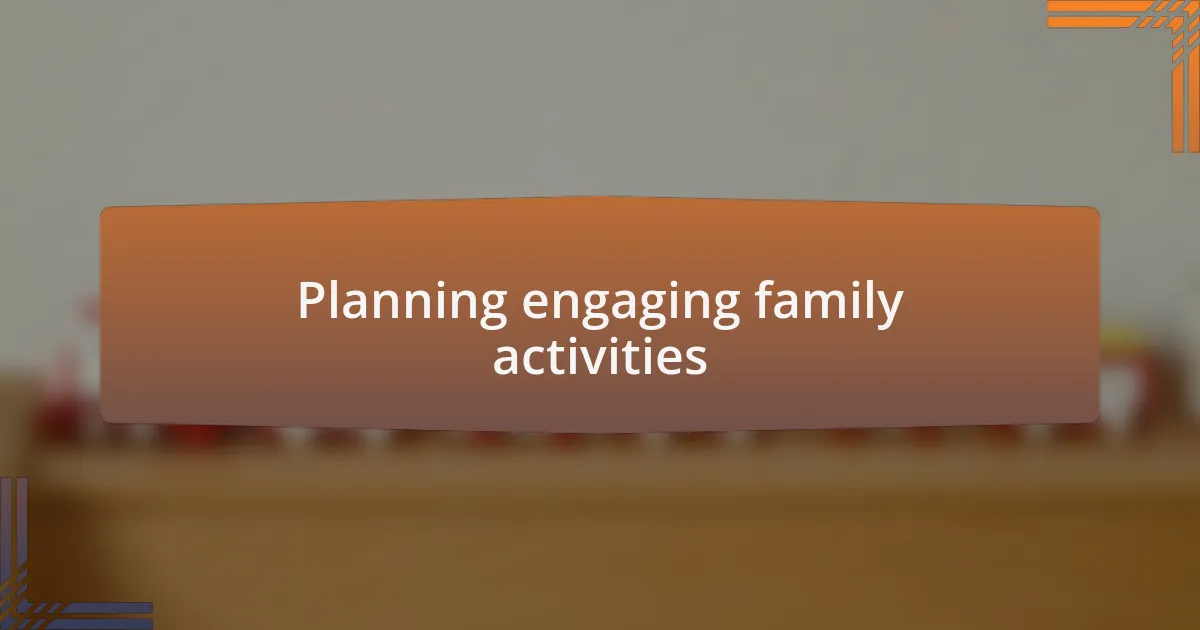 Planning engaging family activities